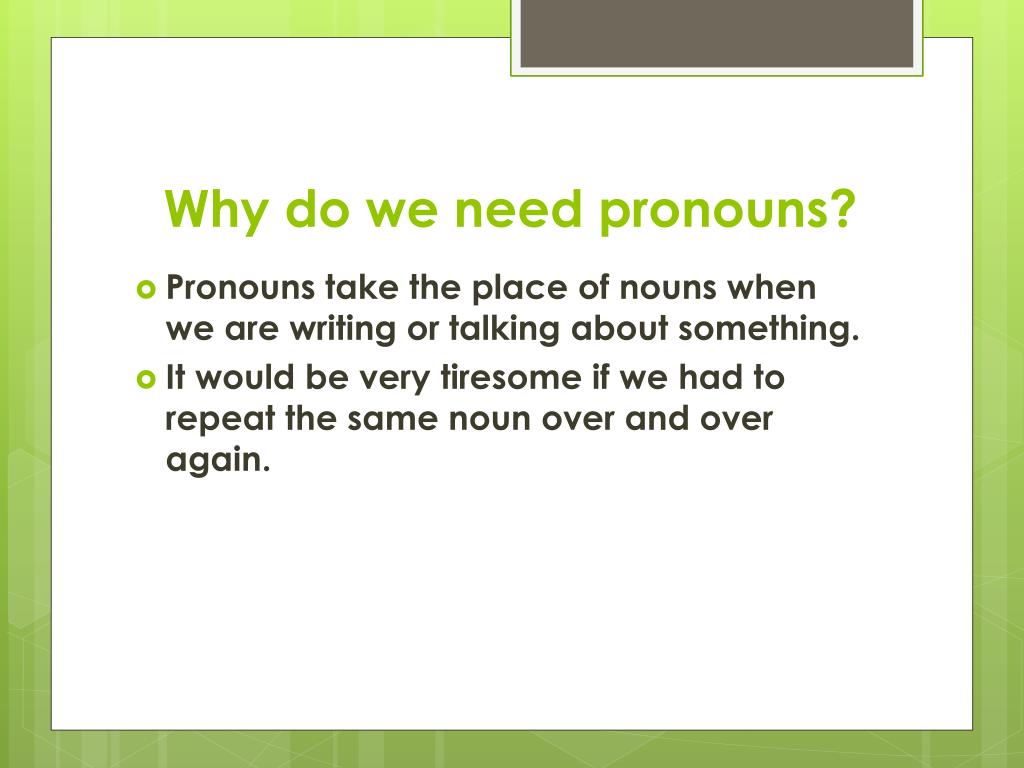 Why do we need pronouns?

Pronouns take the place of nouns when we are writing or talking about something.

It would be very tiresome if we had to repeat the same noun over and over again.